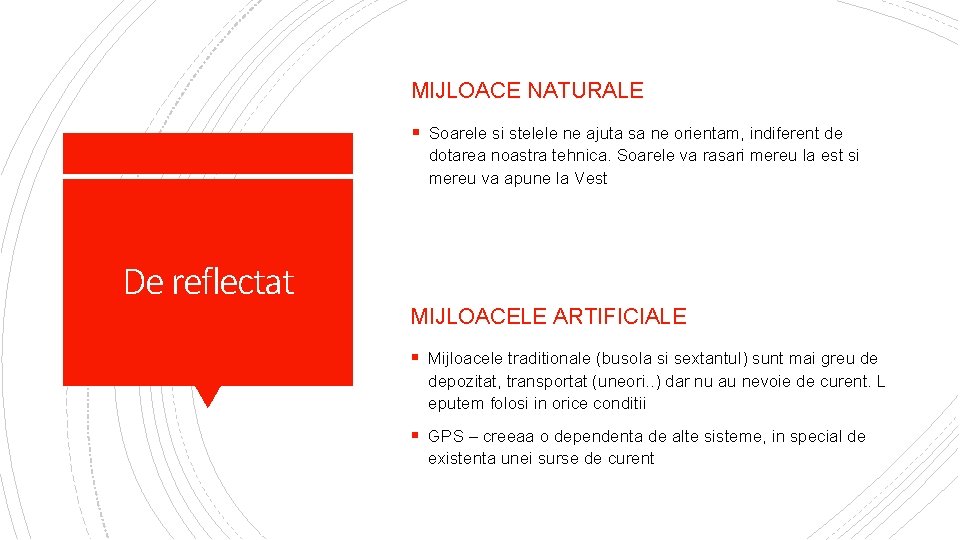 De reflectat

MIJLOACE NATURALE

▪ Soarele si stelele ne ajuta sa ne orientam, indiferent de dotarea noastra tehnica. Soarele va rasari mereu la est si mereu va apune la Vest

MIJLOACELE ARTIFICIALE

▪ Mijloacele traditionale (busola si sextantul) sunt mai greu de depozitat, transportat (uneori..) dar nu au nevoie de curent. L eputem folosi in orice conditii

▪ GPS – creeaa o dependenta de alte sisteme, in special de existenta unei surse de curent